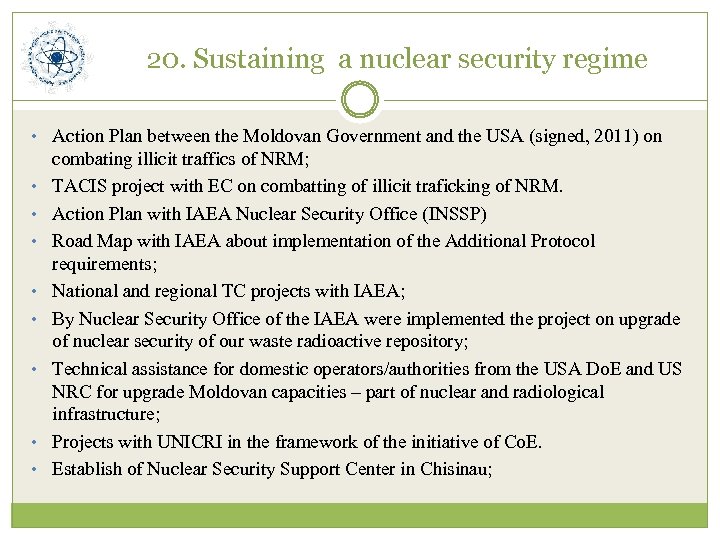 20. Sustaining a nuclear security regime

• Action Plan between the Moldovan Government and the USA (signed, 2011) on combating illicit traffics of NRM;
• TACIS project with EC on combatting of illicit traficking of NRM.
• Action Plan with IAEA Nuclear Security Office (INSSP)
• Road Map with IAEA about implementation of the Additional Protocol requirements;
• National and regional TC projects with IAEA;
• By Nuclear Security Office of the IAEA were implemented the project on upgrade of nuclear security of our waste radioactive repository;
• Technical assistance for domestic operators/authorities from the USA DoE and US NRC for upgrade Moldovan capacities – part of nuclear and radiological infrastructure;
• Projects with UNICRI in the framework of the initiative of CoE.
• Establish of Nuclear Security Support Center in Chisinau;